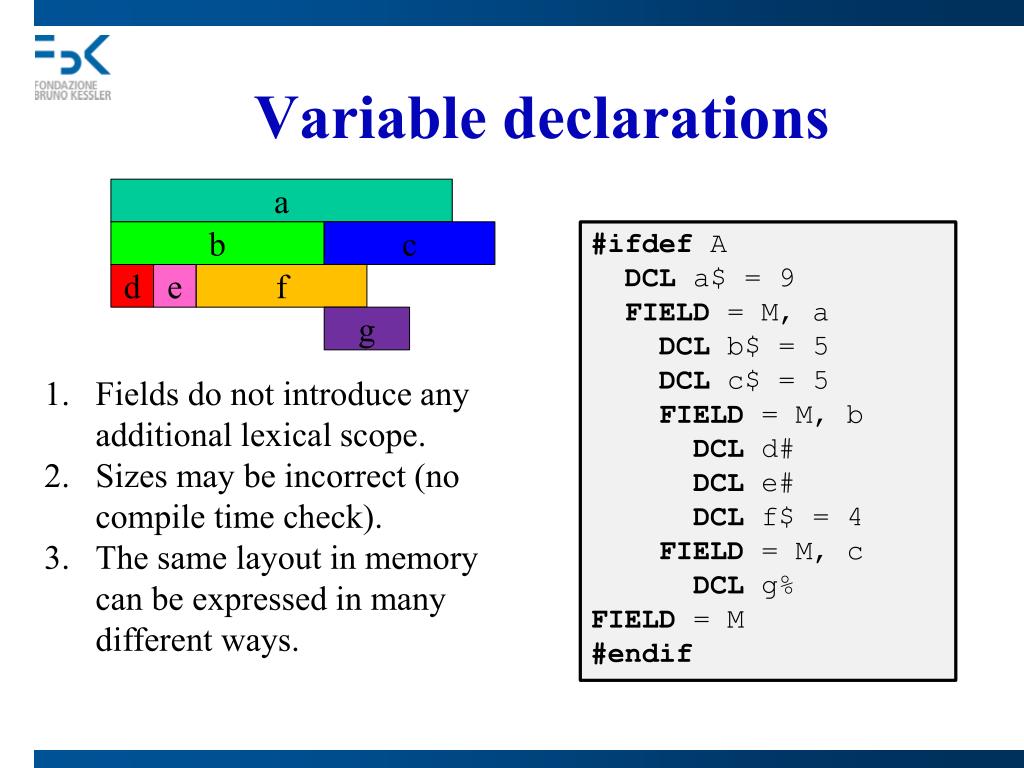 FONDAZIONE BRUNO KESSLER

Variable declarations

a
b c
d e f
g

1. Fields do not introduce any additional lexical scope.
2. Sizes may be incorrect (no compile time check).
3. The same layout in memory can be expressed in many different ways.

#ifdef A
DCL a$ = 9
FIELD = M, a
DCL b$ = 5
DCL c$ = 5
FIELD = M, b
DCL d#
DCL e#
DCL f$ = 4
FIELD = M, c
DCL g%
FIELD = M
#endif